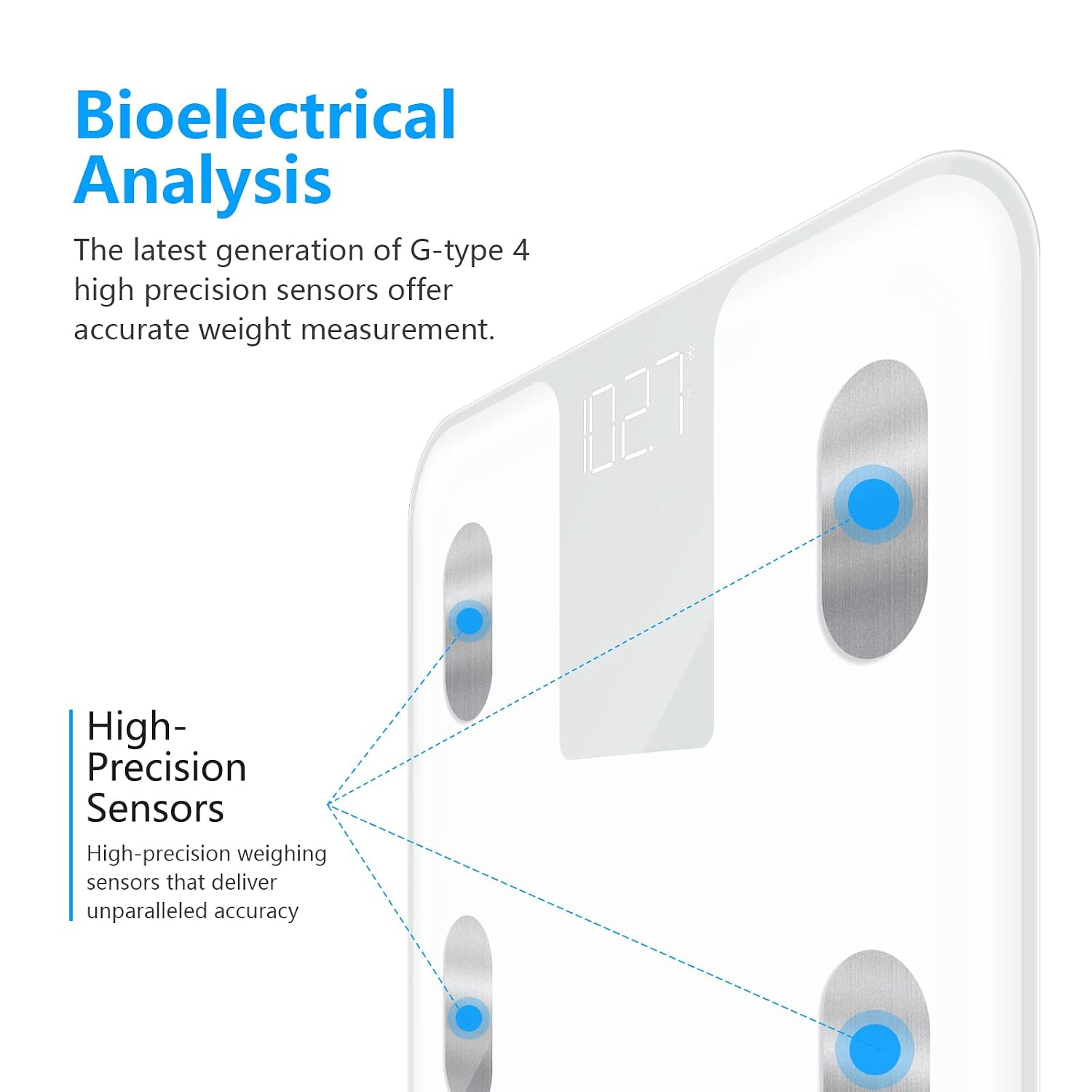 Bioelectrical Analysis

The latest generation of G-type 4 high precision sensors offer accurate weight measurement.

102.7

High-Precision Sensors

High-precision weighing sensors that deliver unparalleled accuracy